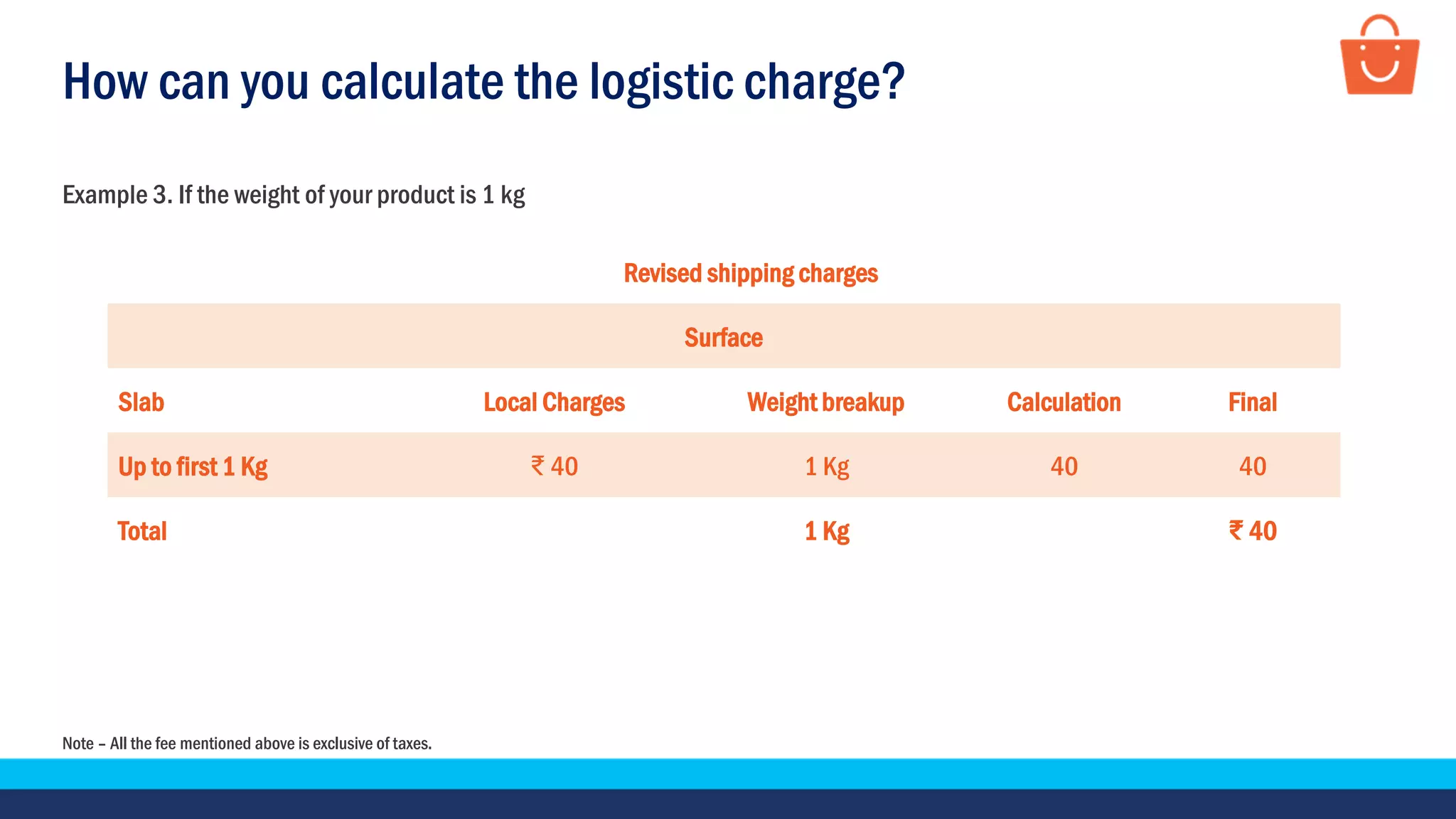 How can you calculate the logistic charge?

Example 3. If the weight of your product is 1 kg

Revised shipping charges

Surface

| Slab | Local Charges | Weight breakup | Calculation | Final |
|---|---|---|---|---|
| Up to first 1 Kg | ₹ 40 | 1 Kg | 40 | 40 |
| Total | | 1 Kg | | ₹ 40 |

Note – All the fee mentioned above is exclusive of taxes.